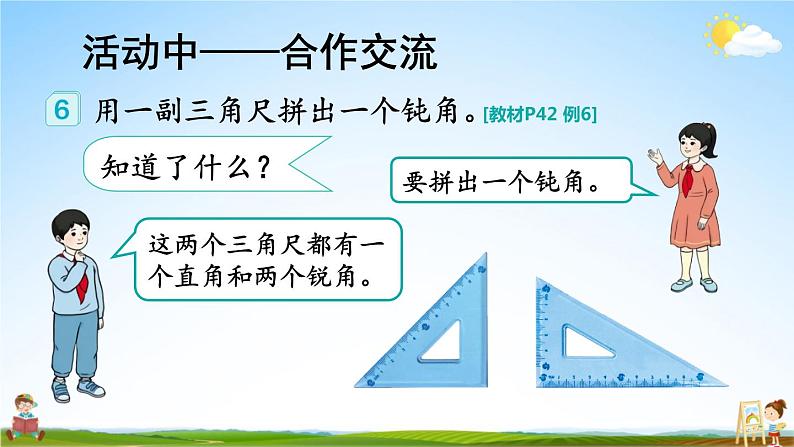 活动中——合作交流

6 用一副三角尺拼出一个钝角。[教材P42 例6]

知道了什么？

要拼出一个钝角。

这两个三角尺都有一个直角和两个锐角。